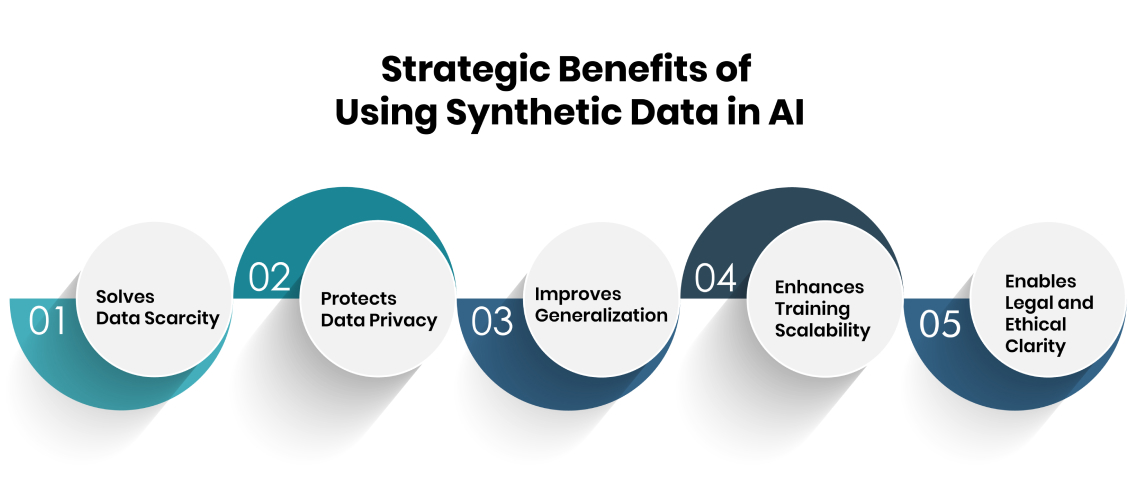 Strategic Benefits of Using Synthetic Data in AI

01 Solves Data Scarcity

02 Protects Data Privacy

03 Improves Generalization

04 Enhances Training Scalability

05 Enables Legal and Ethical Clarity